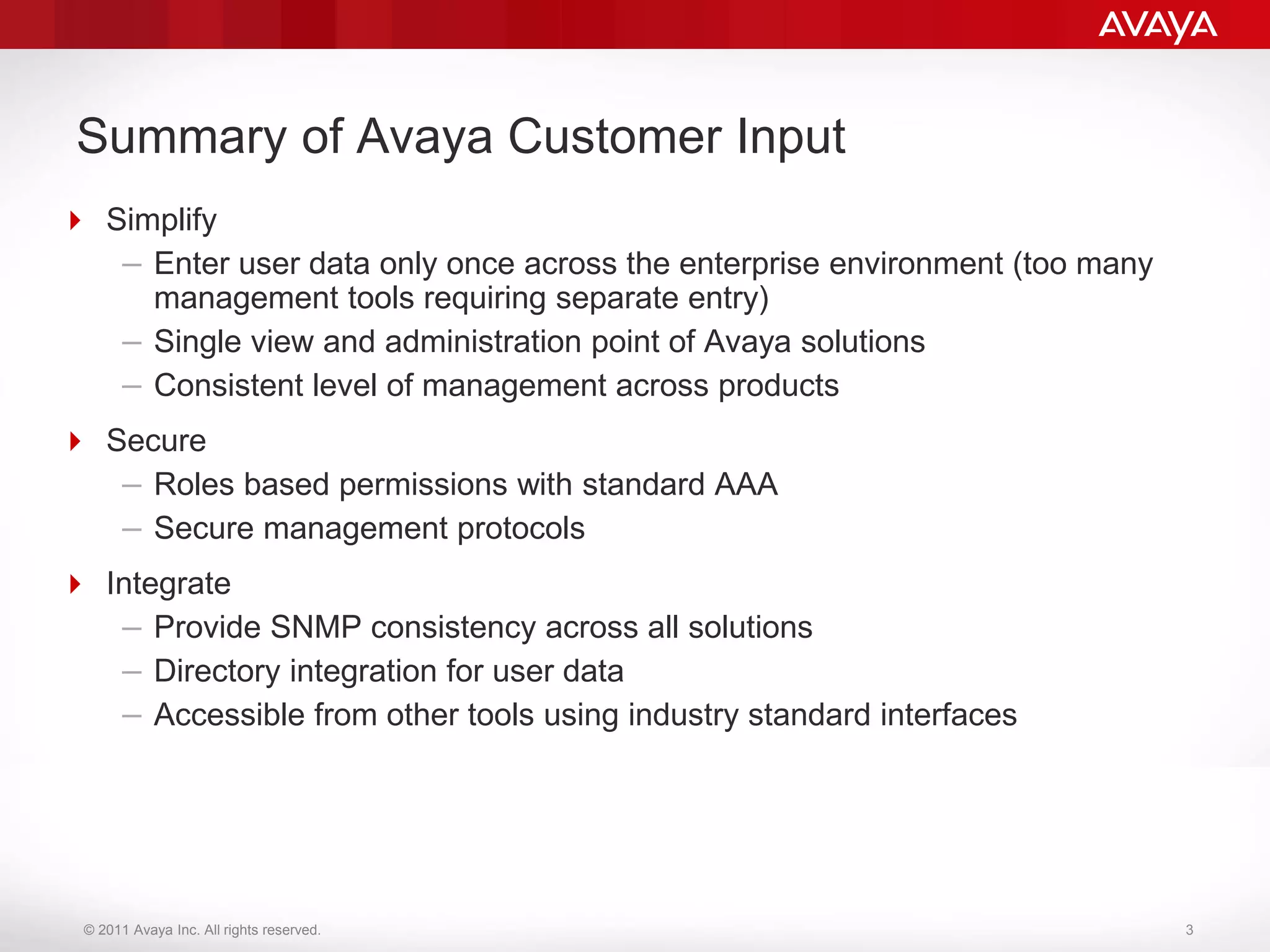 AVAYA

Summary of Avaya Customer Input

Simplify
– Enter user data only once across the enterprise environment (too many management tools requiring separate entry)
– Single view and administration point of Avaya solutions
– Consistent level of management across products

Secure
– Roles based permissions with standard AAA
– Secure management protocols

Integrate
– Provide SNMP consistency across all solutions
– Directory integration for user data
– Accessible from other tools using industry standard interfaces

© 2011 Avaya Inc. All rights reserved.

3